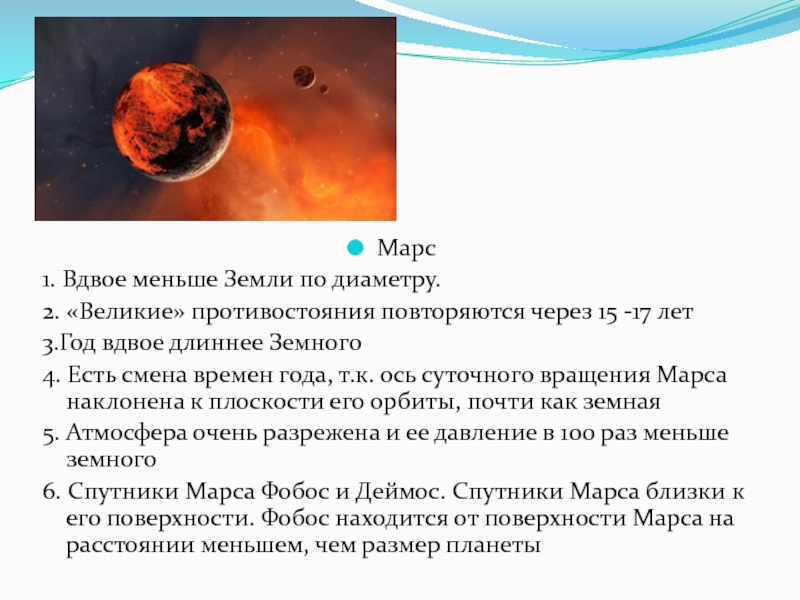 Марс

1. Вдвое меньше Земли по диаметру.

2. «Великие» противостояния повторяются через 15 -17 лет

3.Год вдвое длиннее Земного

4. Есть смена времен года, т.к. ось суточного вращения Марса наклонена к плоскости его орбиты, почти как земная

5. Атмосфера очень разрежена и ее давление в 100 раз меньше земного

6. Спутники Марса Фобос и Деймос. Спутники Марса близки к его поверхности. Фобос находится от поверхности Марса на расстоянии меньшем, чем размер планеты